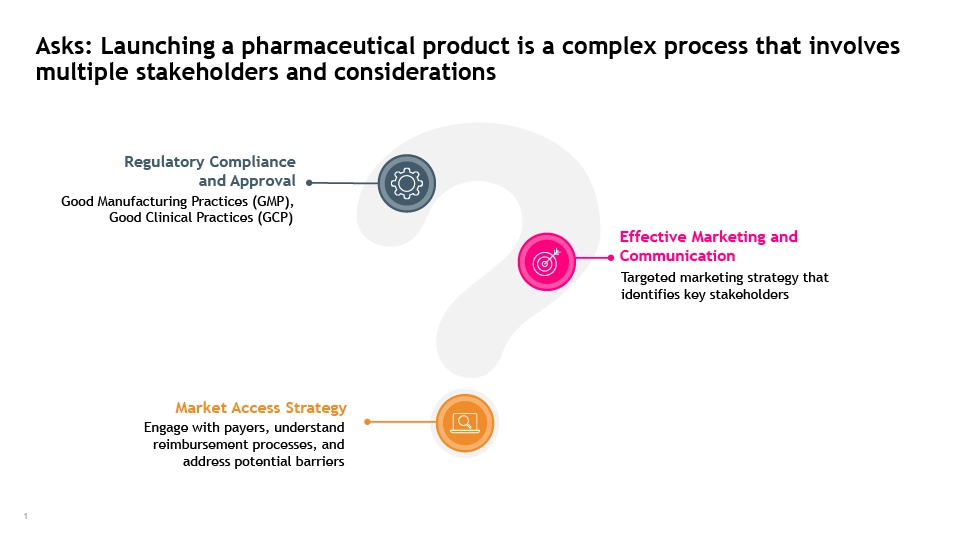 Asks: Launching a pharmaceutical product is a complex process that involves multiple stakeholders and considerations

Regulatory Compliance and Approval

Good Manufacturing Practices (GMP), Good Clinical Practices (GCP)

Effective Marketing and Communication

Targeted marketing strategy that identifies key stakeholders

Market Access Strategy

Engage with payers, understand reimbursement processes, and address potential barriers

1